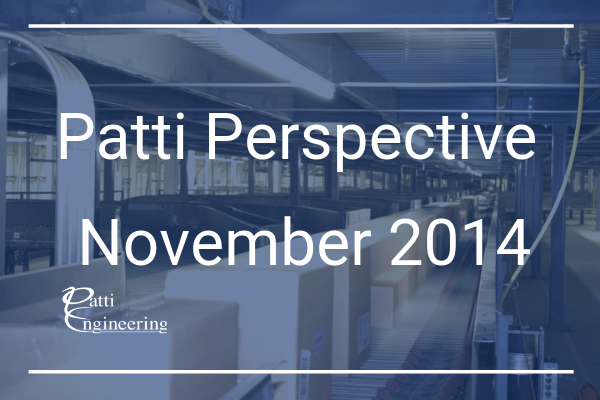 Patti Perspective
November 2014

Patti
Engineering